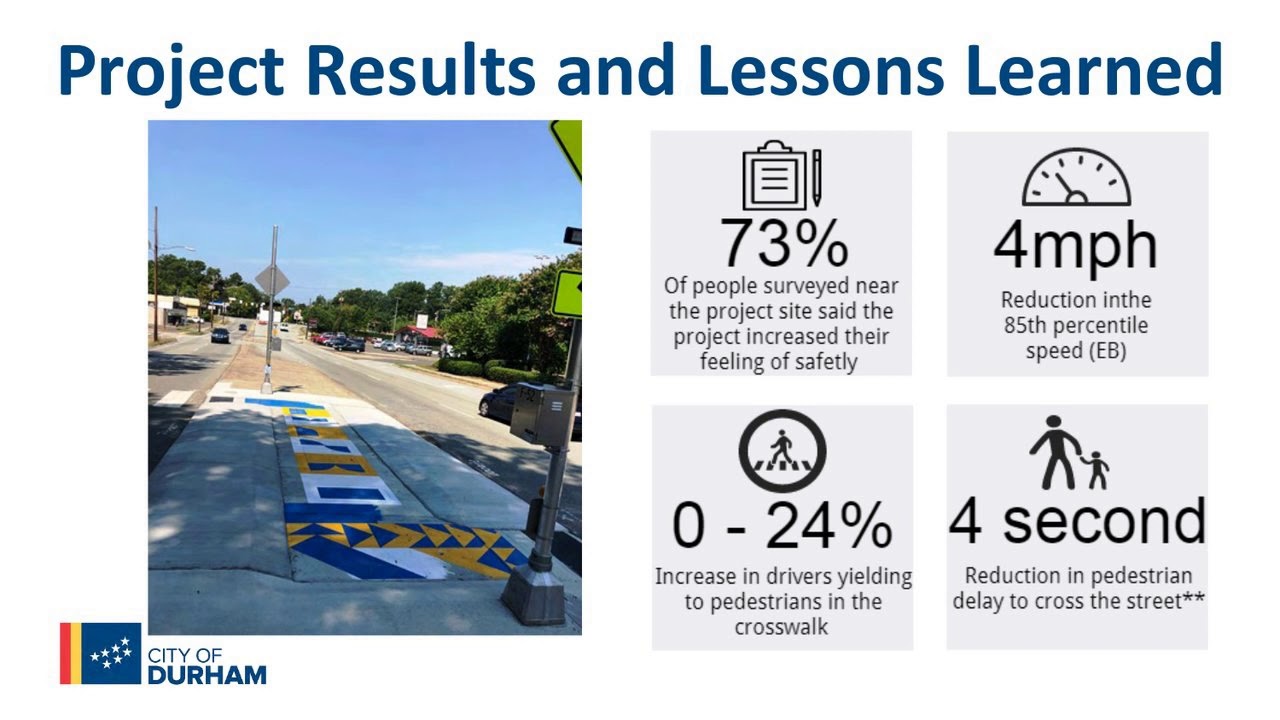 Project Results and Lessons Learned

73%
Of people surveyed near the project site said the project increased their feeling of safetly

4mph
Reduction inthe 85th percentile speed (EB)

0 - 24%
Increase in drivers yielding to pedestrians in the crosswalk

4 second
Reduction in pedestrian delay to cross the street**

CITY OF DURHAM